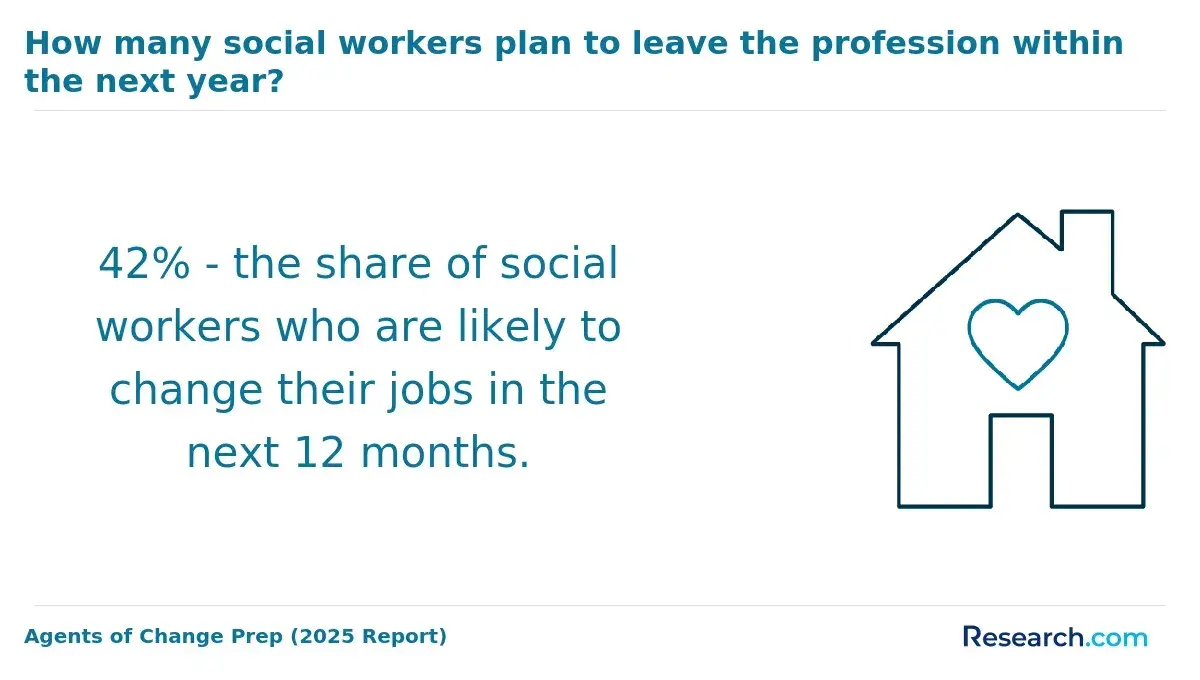 How many social workers plan to leave the profession within the next year?

42% - the share of social workers who are likely to change their jobs in the next 12 months.

Agents of Change Prep (2025 Report)

Research.com